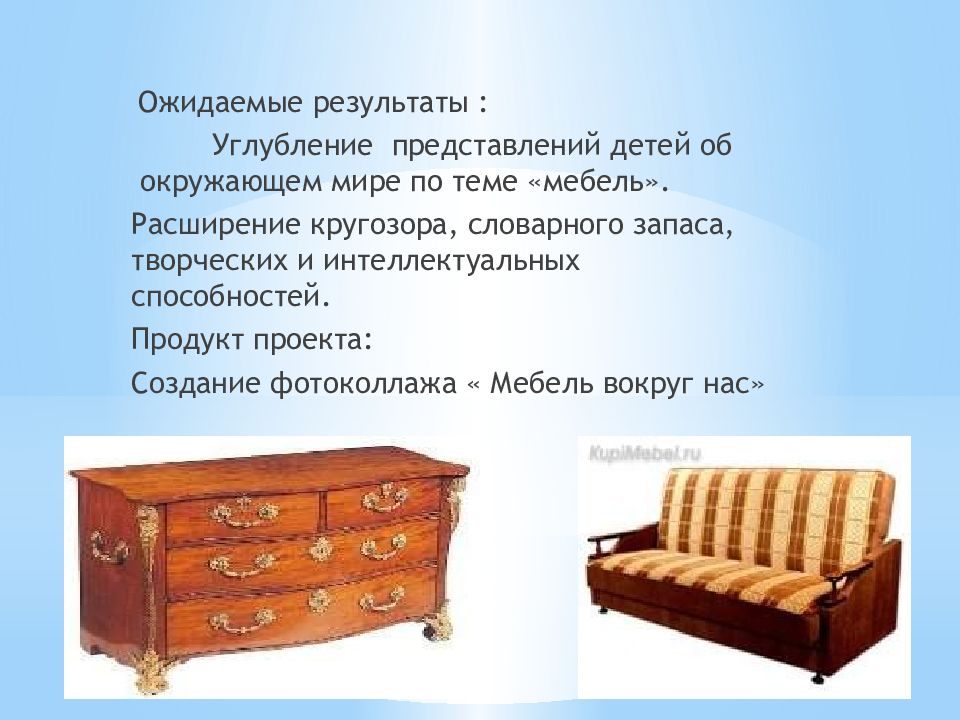 Ожидаемые результаты :

Углубление представлений детей об окружающем мире по теме «мебель».

Расширение кругозора, словарного запаса, творческих и интеллектуальных способностей.

Продукт проекта:

Создание фотоколлажа « Мебель вокруг нас»

KupiMebel.ru